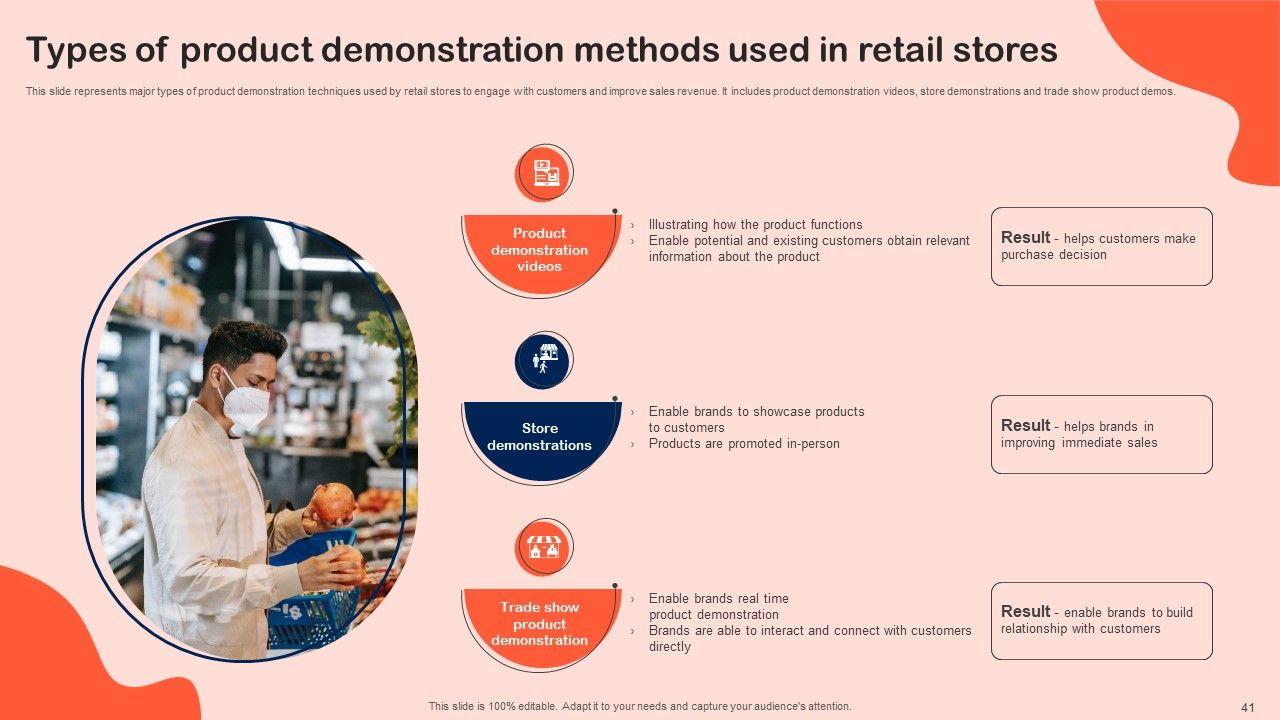 Types of product demonstration methods used in retail stores

This slide represents major types of product demonstration techniques used by retail stores to engage with customers and improve sales revenue. It includes product demonstration videos, store demonstrations and trade show product demos.

Product demonstration videos

› Illustrating how the product functions
› Enable potential and existing customers obtain relevant information about the product

Result - helps customers make purchase decision

Store demonstrations

› Enable brands to showcase products to customers
› Products are promoted in-person

Result - helps brands in improving immediate sales

Trade show product demonstration

› Enable brands real time product demonstration
› Brands are able to interact and connect with customers directly

Result - enable brands to build relationship with customers

This slide is 100% editable. Adapt it to your needs and capture your audience's attention.

41